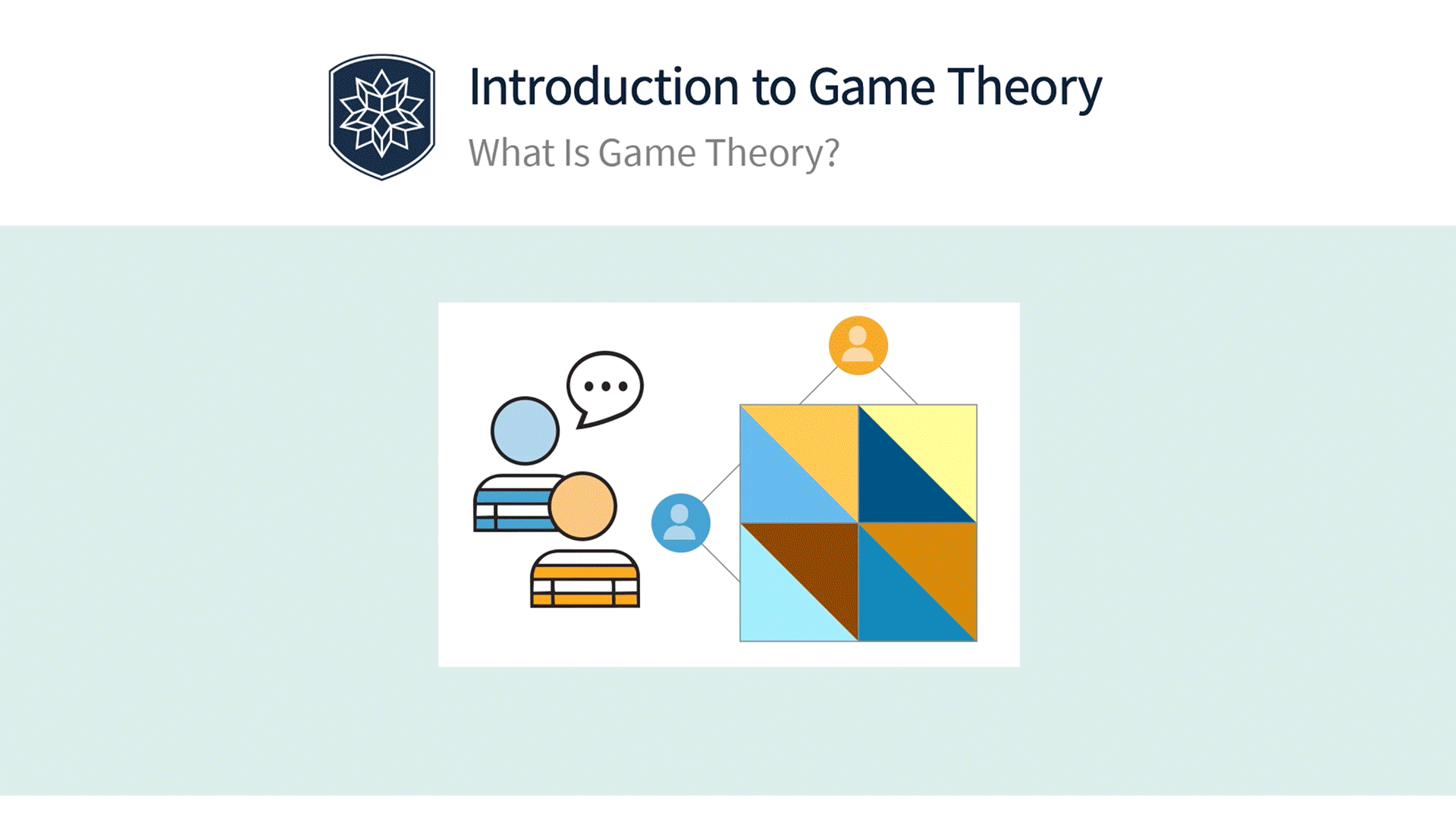 Introduction to Game Theory

What Is Game Theory?